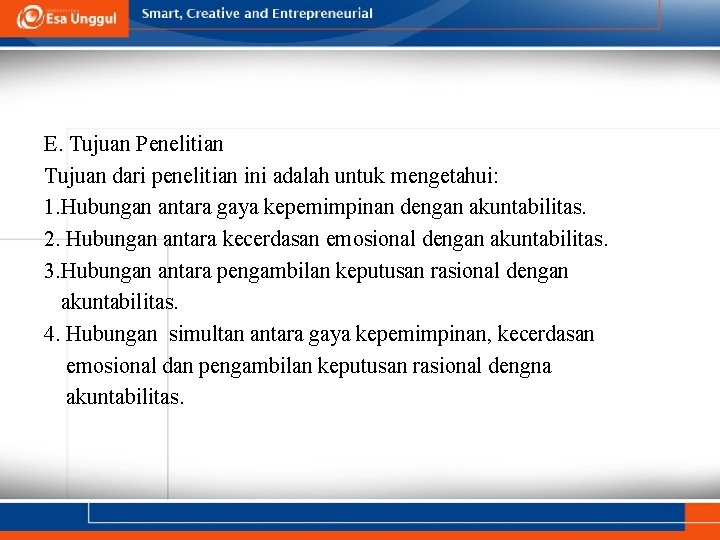 Esa Unggul

Smart, Creative and Entrepreneurial

E. Tujuan Penelitian

Tujuan dari penelitian ini adalah untuk mengetahui:

1.Hubungan antara gaya kepemimpinan dengan akuntabilitas.

2. Hubungan antara kecerdasan emosional dengan akuntabilitas.

3.Hubungan antara pengambilan keputusan rasional dengan akuntabilitas.

4. Hubungan simultan antara gaya kepemimpinan, kecerdasan emosional dan pengambilan keputusan rasional dengna akuntabilitas.